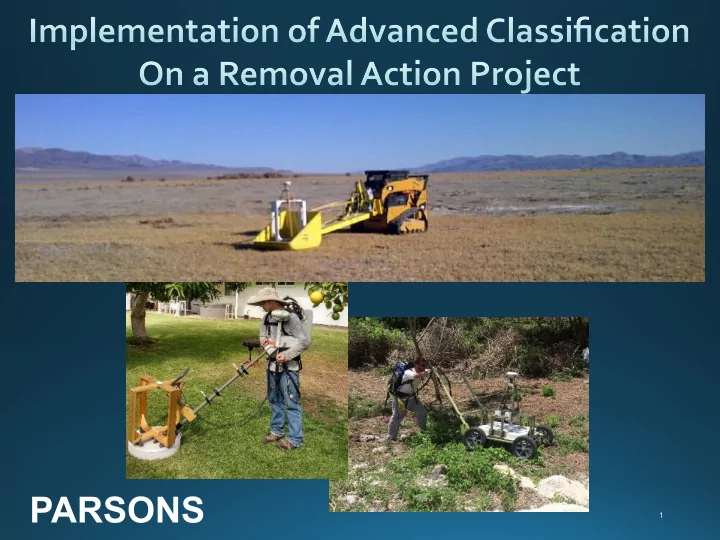 Implementation of Advanced Classification On a Removal Action Project

PARSONS

1